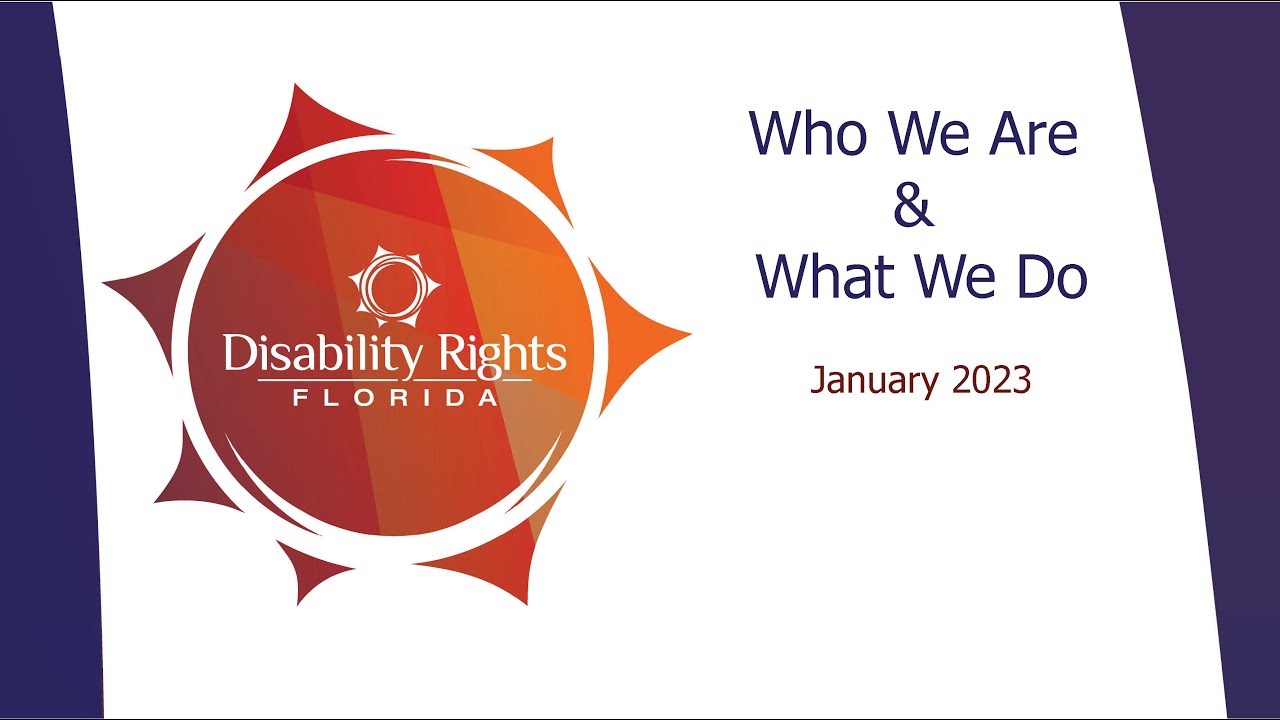 Disability Rights
FLORIDA

Who We Are
&
What We Do

January 2023